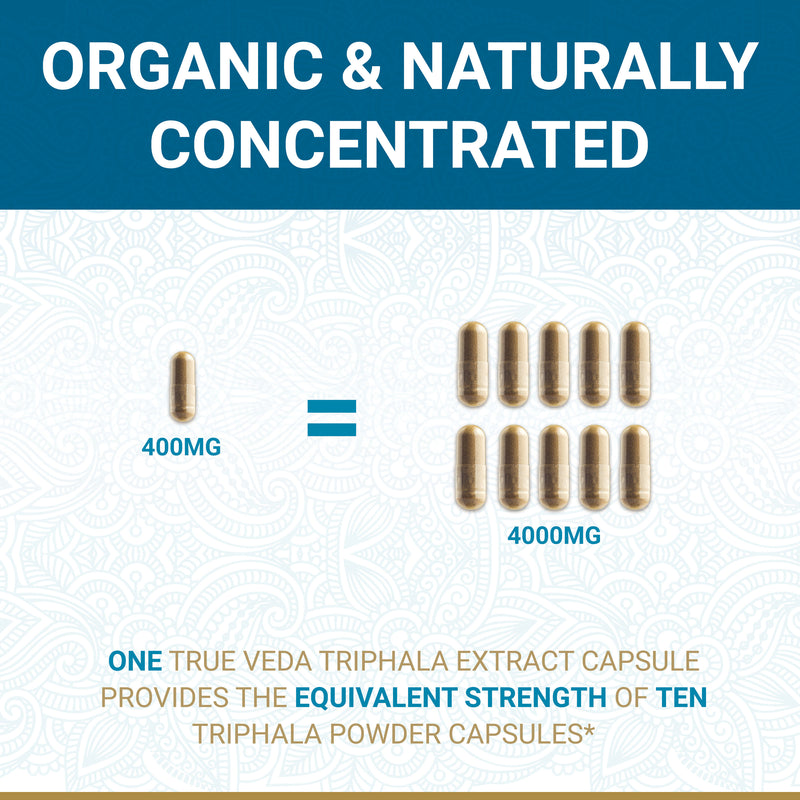 ORGANIC & NATURALLY CONCENTRATED

400MG

=

4000MG

ONE TRUE VEDA TRIPHALA EXTRACT CAPSULE PROVIDES THE EQUIVALENT STRENGTH OF TEN TRIPHALA POWDER CAPSULES*